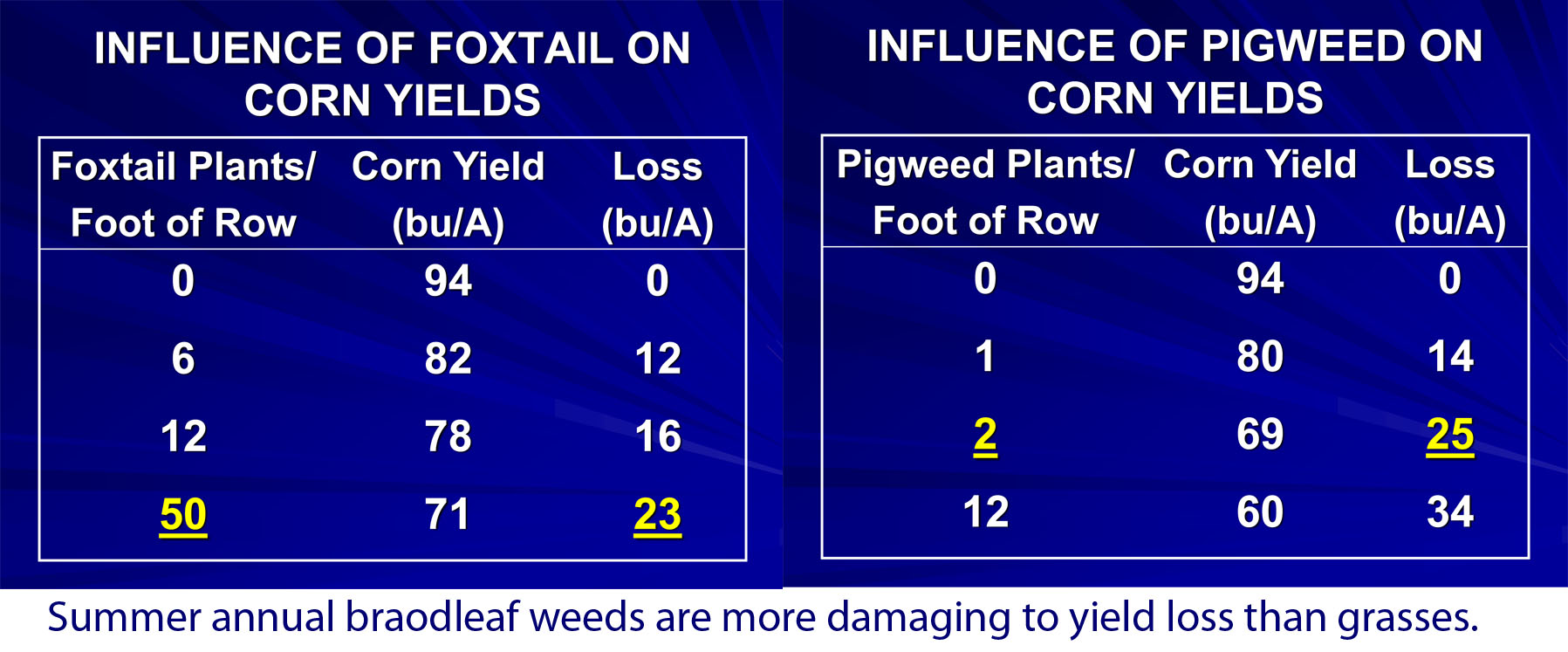 INFLUENCE OF FOXTAIL ON CORN YIELDS

| Foxtail Plants/ Foot of Row | Corn Yield (bu/A) | Loss (bu/A) |
|---|---|---|
| 0 | 94 | 0 |
| 6 | 82 | 12 |
| 12 | 78 | 16 |
| 50 | 71 | 23 |

INFLUENCE OF PIGWEED ON CORN YIELDS

| Pigweed Plants/ Foot of Row | Corn Yield (bu/A) | Loss (bu/A) |
|---|---|---|
| 0 | 94 | 0 |
| 1 | 80 | 14 |
| 2 | 69 | 25 |
| 12 | 60 | 34 |

Summer annual braodleaf weeds are more damaging to yield loss than grasses.